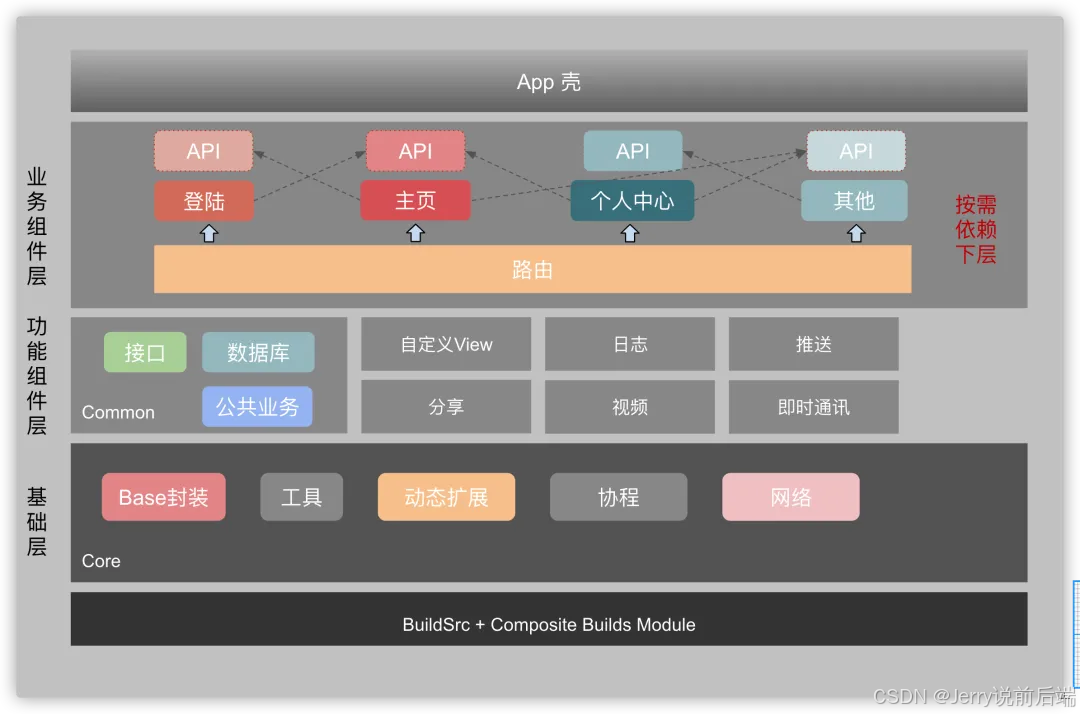 App 壳

业务组件层

API API API API

登陆 主页 个人中心 其他

按需依赖下层

路由

功能组件层

接口 数据库

公共业务

Common

自定义View 日志 推送

分享 视频 即时通讯

基础层

Base封装 工具 动态扩展 协程 网络

Core

BuildSrc + Composite Builds Module

CSDN @Jerry说前后端